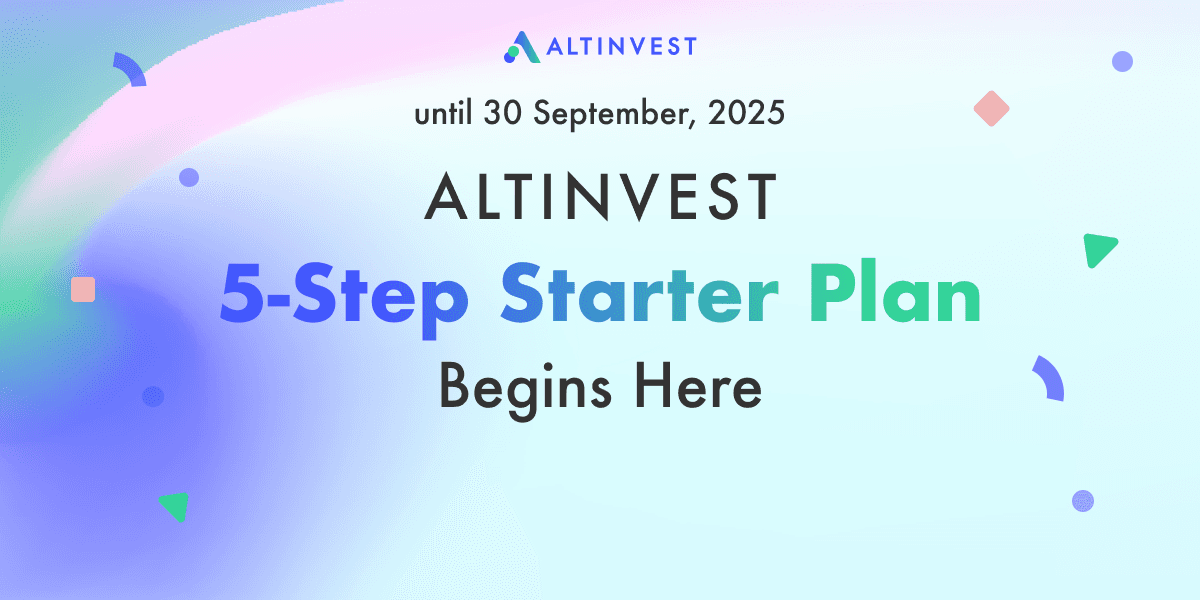 ALTINVEST

until 30 September, 2025

ALTINVEST

5-Step Starter Plan

Begins Here